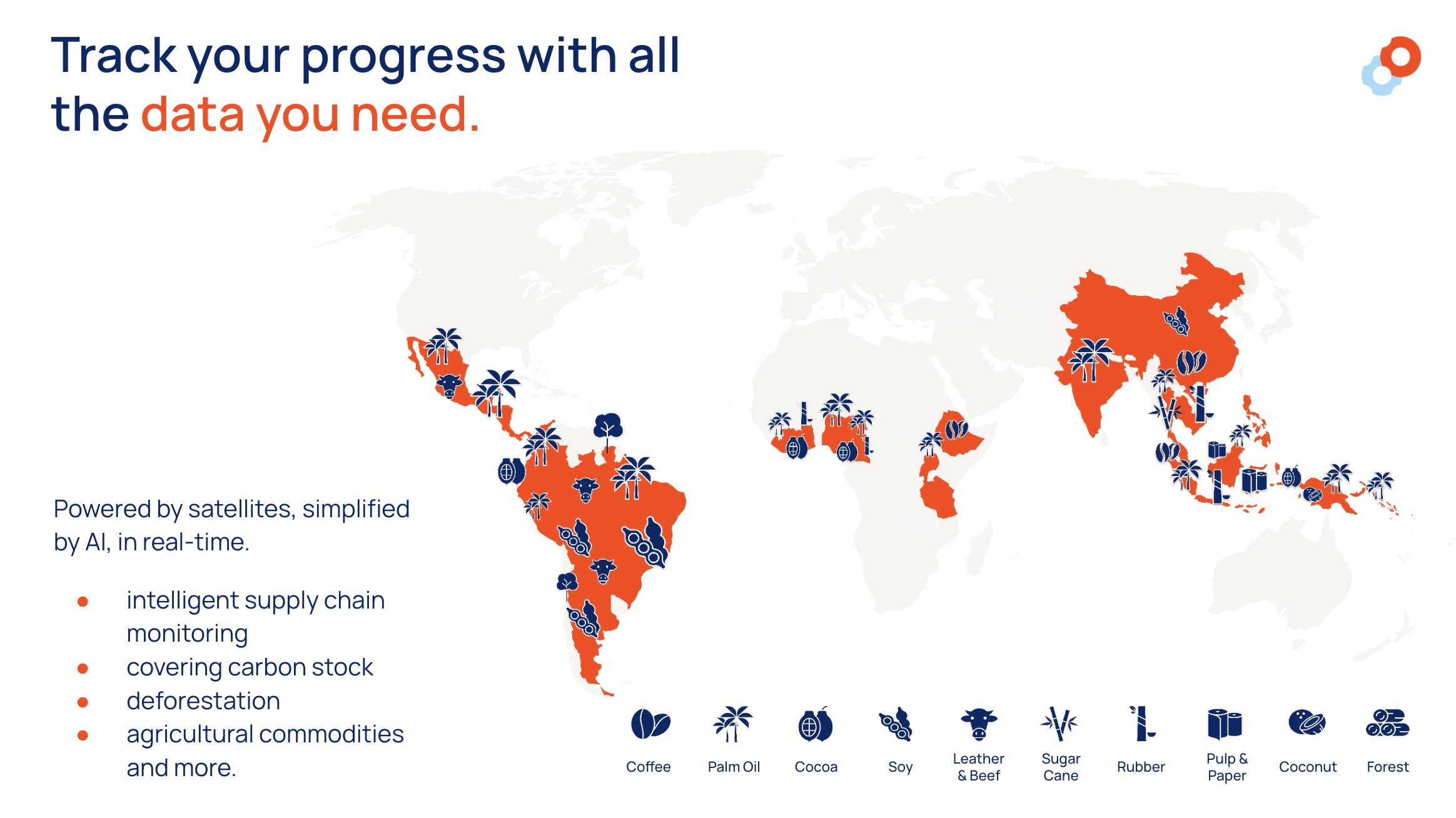 Track your progress with all the data you need.

Powered by satellites, simplified by AI, in real-time.

- intelligent supply chain monitoring
- covering carbon stock
- deforestation
- agricultural commodities and more.

Coffee
Palm Oil
Cocoa
Soy
Leather & Beef
Sugar Cane
Rubber
Pulp & Paper
Coconut
Forest